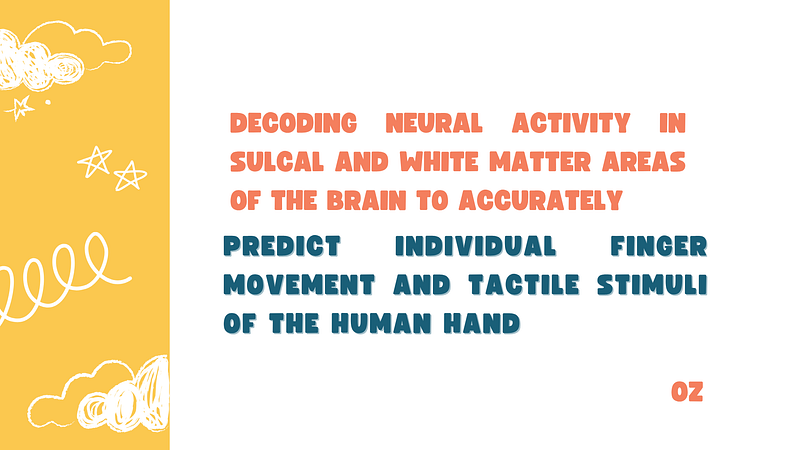 DECODING NEURAL ACTIVITY IN SULCAL AND WHITE MATTER AREAS OF THE BRAIN TO ACCURATELY

PREDICT INDIVIDUAL FINGER MOVEMENT AND TACTILE STIMULI OF THE HUMAN HAND

OZ